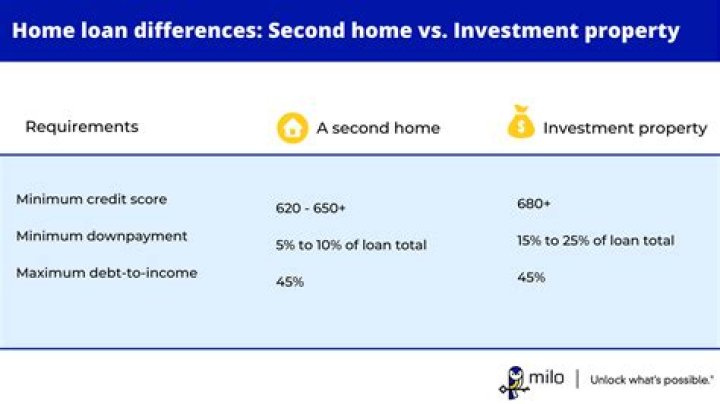 Home loan differences: Second home vs. Investment property

| Requirements | A second home | Investment property |
|---|---|---|
| Minimum credit score | 620 - 650+ | 680+ |
| Minimum downpayment | 5% to 10% of loan total | 15% to 25% of loan total |
| Maximum debt-to-income | 45% | 45% |

milo | Unlock what's possible.®